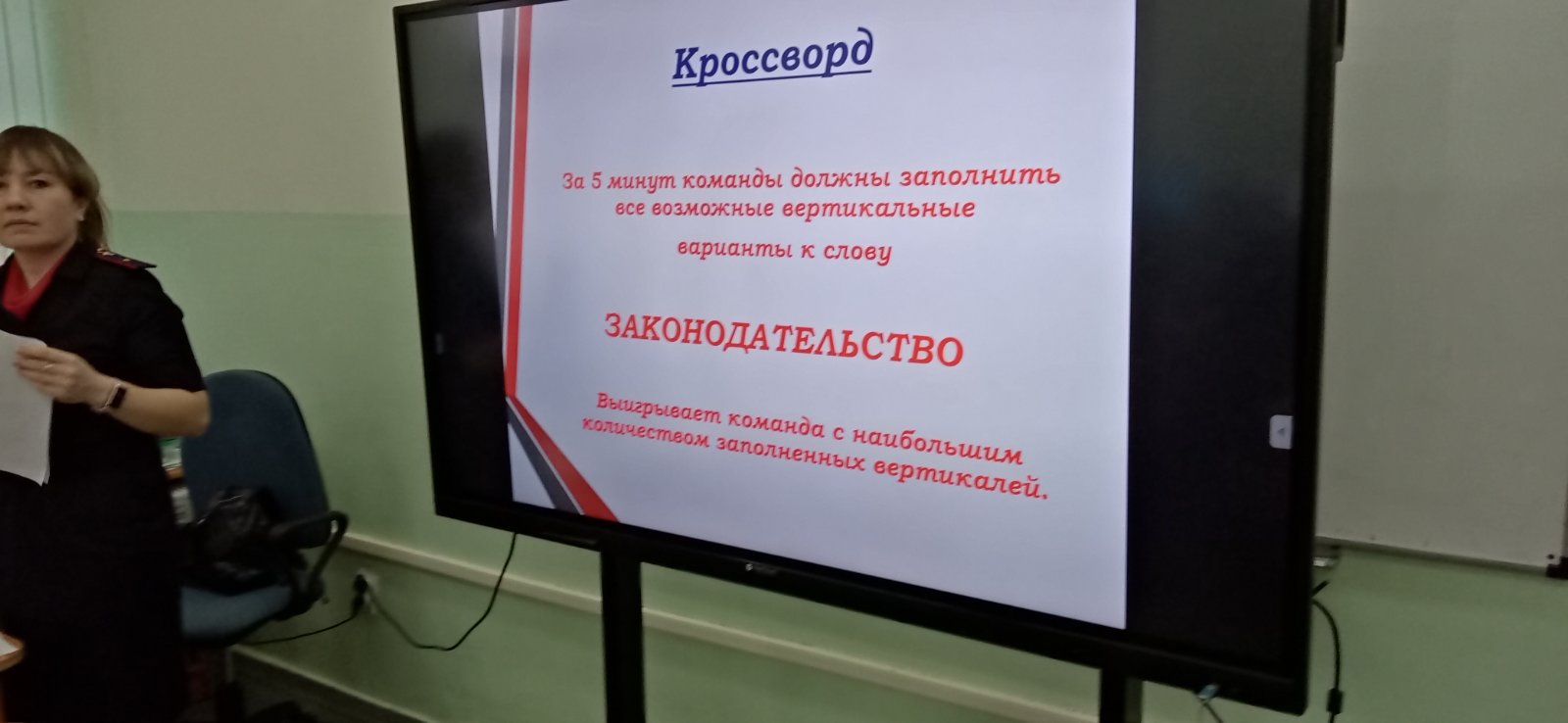 Кроссворд

За 5 минут команды должны заполнить все возможные вертикальные варианты к слову

ЗАКОНОДАТЕЛЬСТВО

Выигрывает команда с наибольшим количеством заполненных вертикалей.